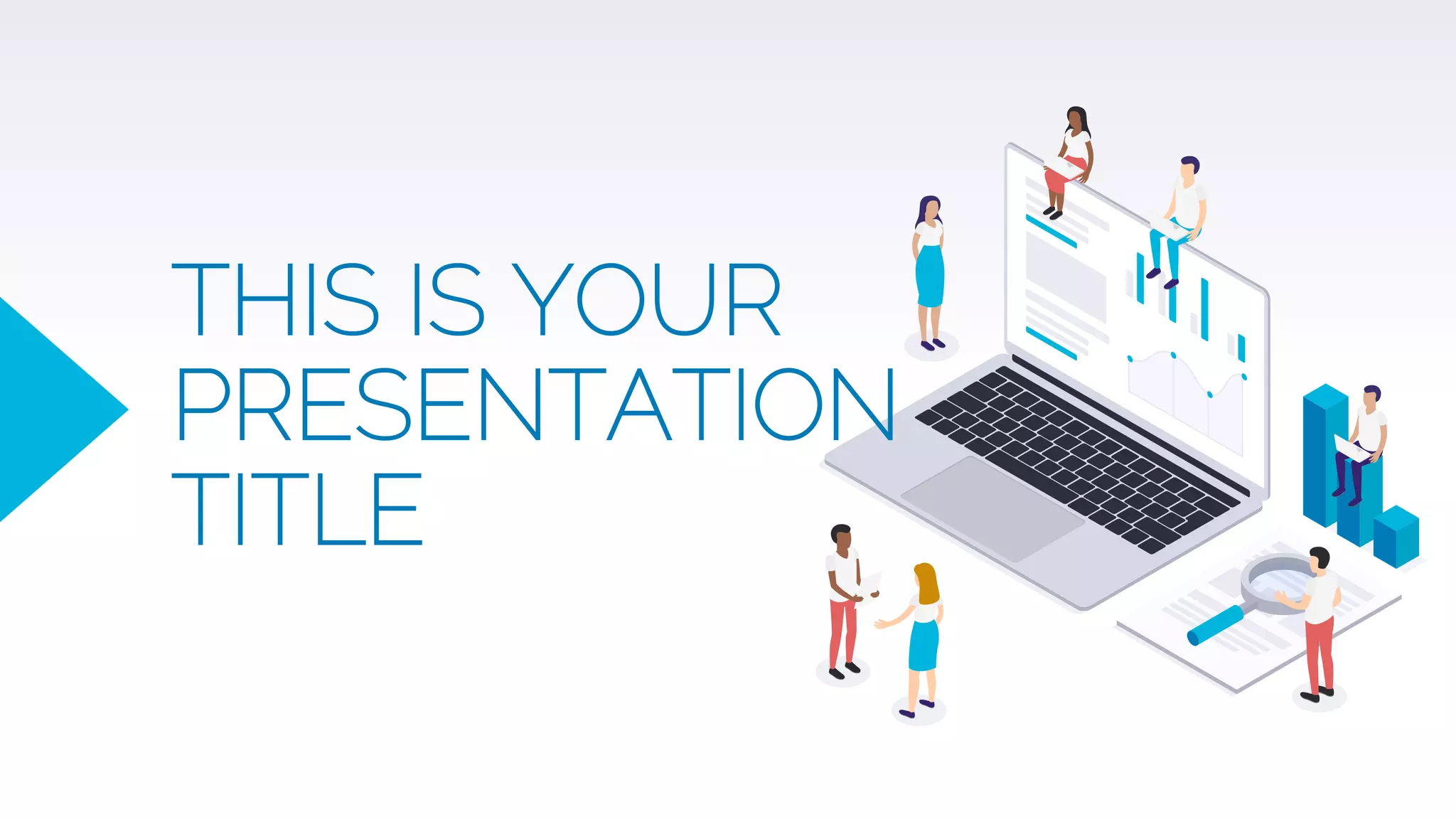 THIS IS YOUR PRESENTATION TITLE